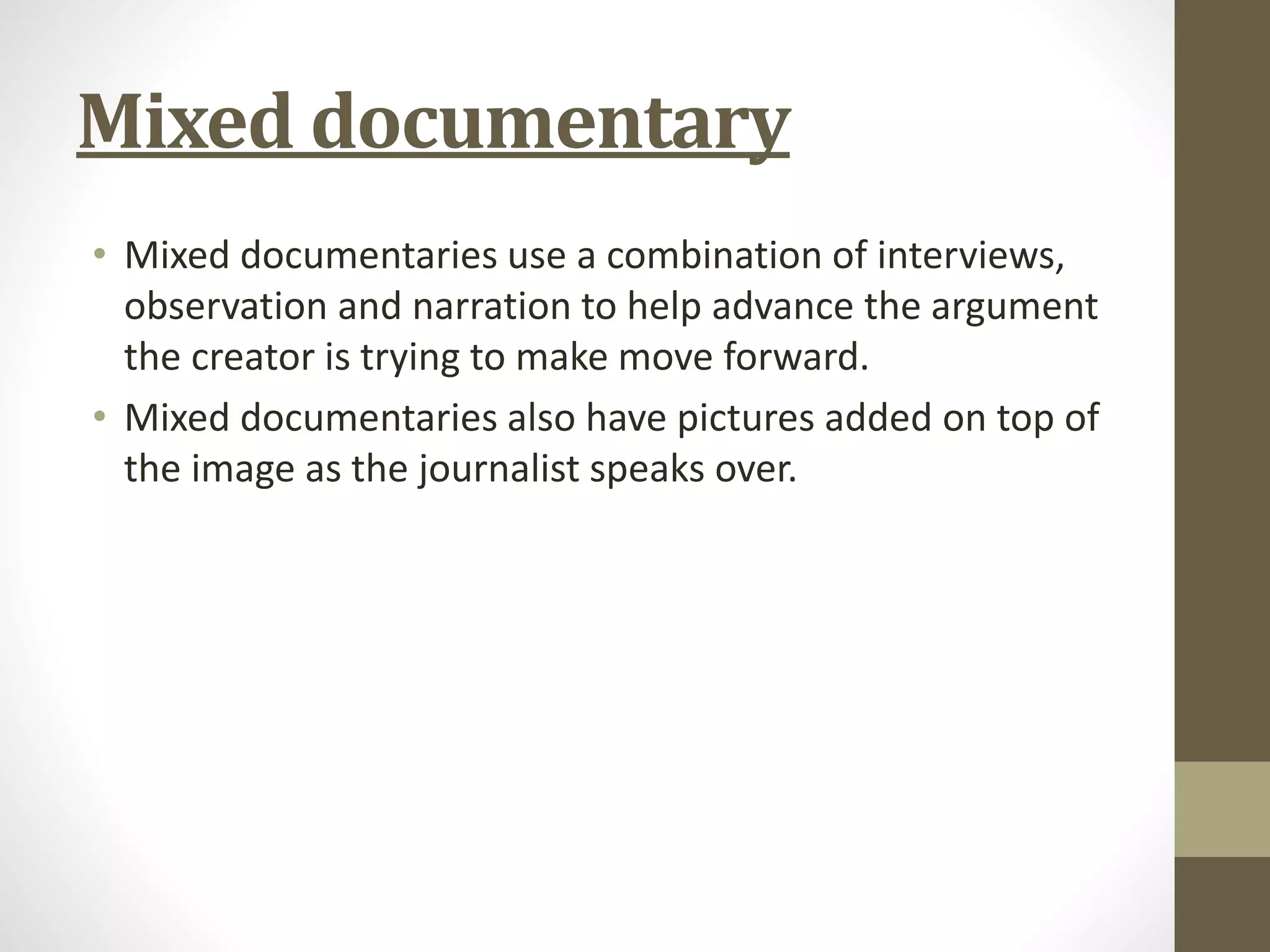 Mixed documentary

• Mixed documentaries use a combination of interviews, observation and narration to help advance the argument the creator is trying to make move forward.
• Mixed documentaries also have pictures added on top of the image as the journalist speaks over.